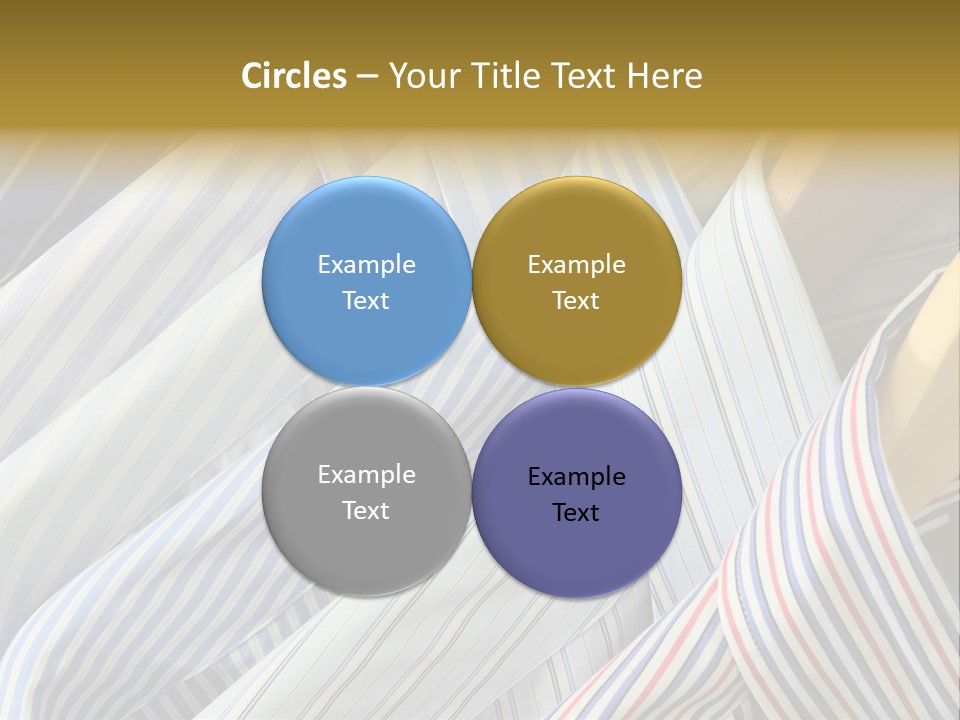 Circles – Your Title Text Here

Example Text

Example Text

Example Text

Example Text